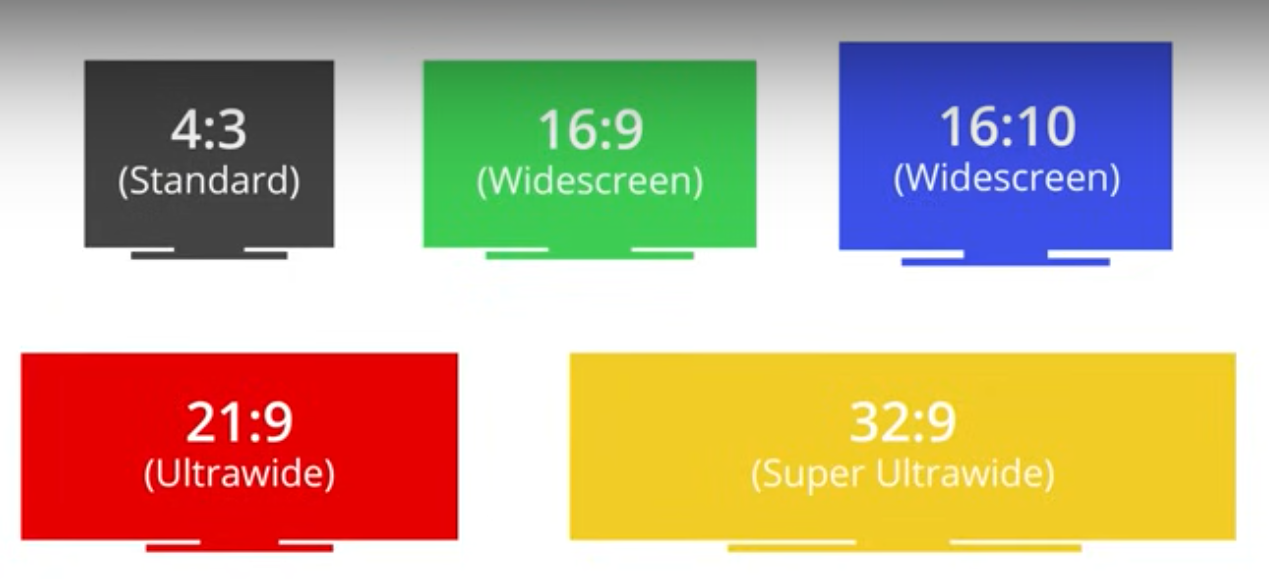 4:3
(Standard)

16:9
(Widescreen)

16:10
(Widescreen)

21:9
(Ultrawide)

32:9
(Super Ultrawide)